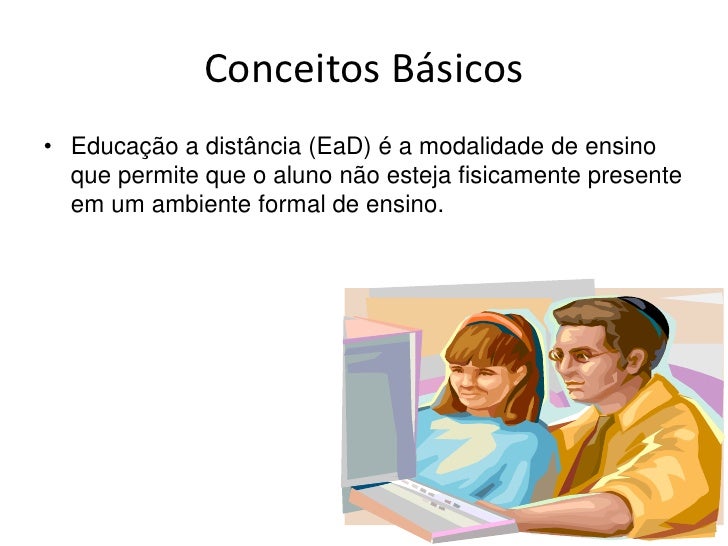 Conceitos Básicos

• Educação a distância (EaD) é a modalidade de ensino que permite que o aluno não esteja fisicamente presente em um ambiente formal de ensino.